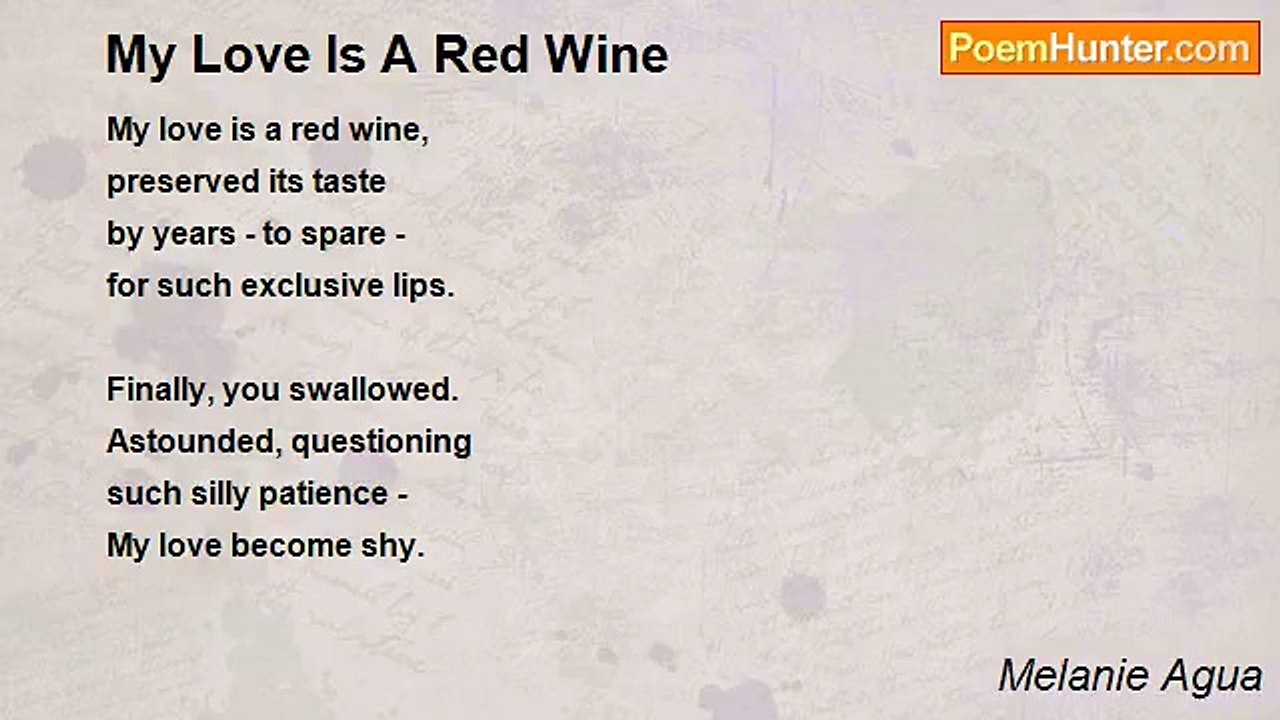 My Love Is A Red Wine

PoemHunter.com

My love is a red wine,
preserved its taste
by years - to spare -
for such exclusive lips.

Finally, you swallowed.
Astounded, questioning
such silly patience -
My love become shy.

Melanie Agua